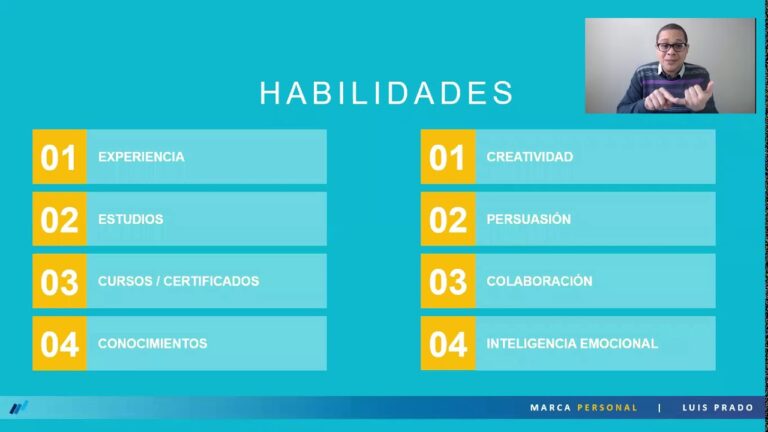 HABILIDADES

01 EXPERIENCIA

02 ESTUDIOS

03 CURSOS / CERTIFICADOS

04 CONOCIMIENTOS

01 CREATIVIDAD

02 PERSUASIÓN

03 COLABORACIÓN

04 INTELIGENCIA EMOCIONAL

MARCA PERSONAL | LUIS PRADO